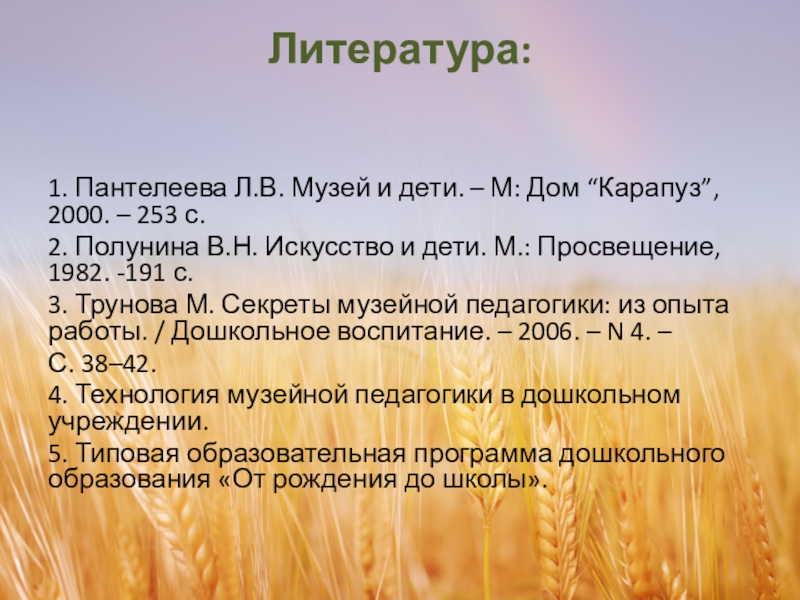 Литература:

1. Пантелеева Л.В. Музей и дети. – М: Дом “Карапуз”, 2000. – 253 с.
2. Полунина В.Н. Искусство и дети. М.: Просвещение, 1982. -191 с.
3. Трунова М. Секреты музейной педагогики: из опыта работы. / Дошкольное воспитание. – 2006. – N 4. –
С. 38–42.
4. Технология музейной педагогики в дошкольном учреждении.
5. Типовая образовательная программа дошкольного образования «От рождения до школы».